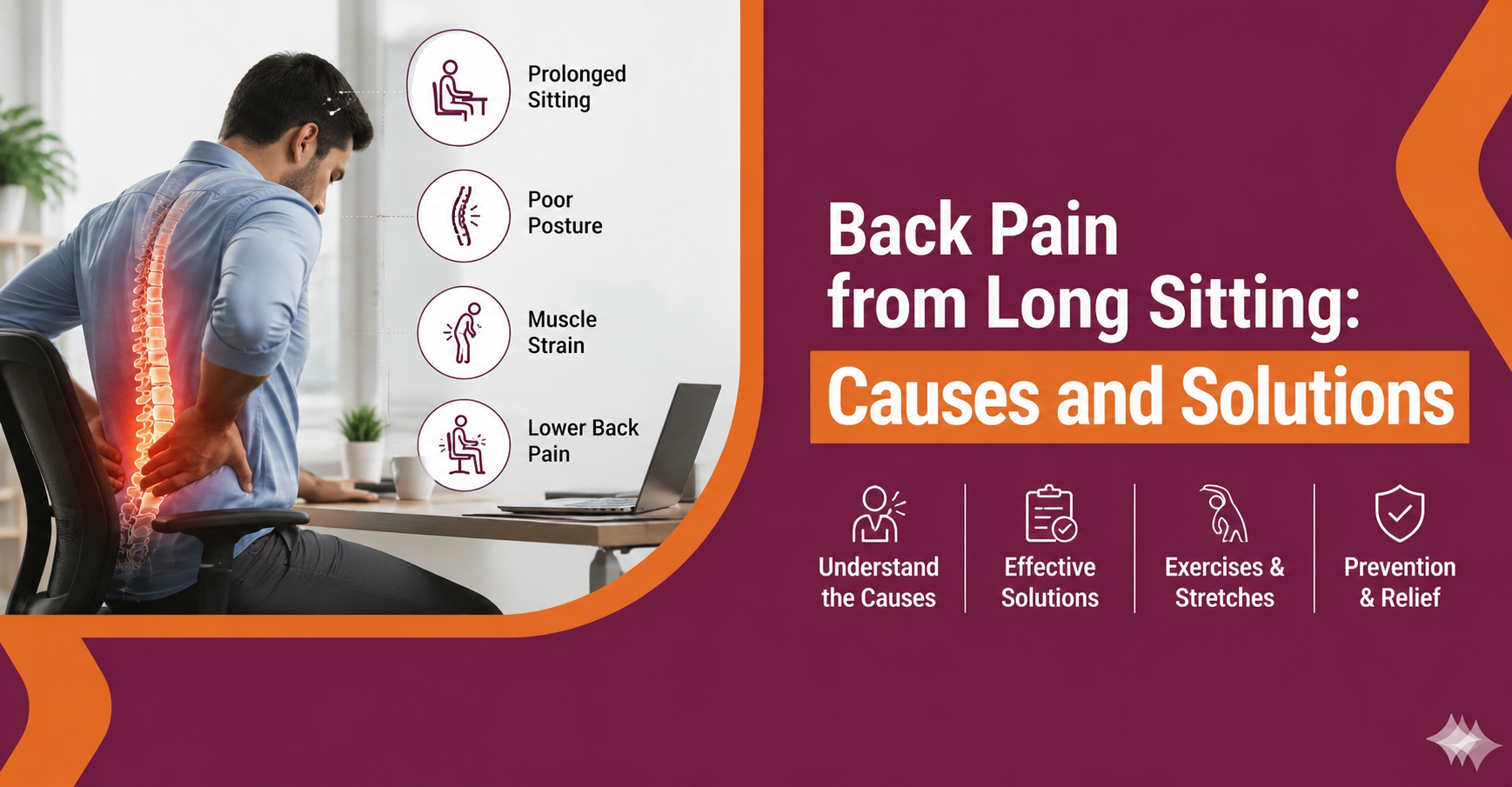 Prolonged Sitting

Poor Posture

Muscle Strain

Lower Back Pain

Back Pain from Long Sitting:

Causes and Solutions

Understand the Causes

Effective Solutions

Exercises & Stretches

Prevention & Relief